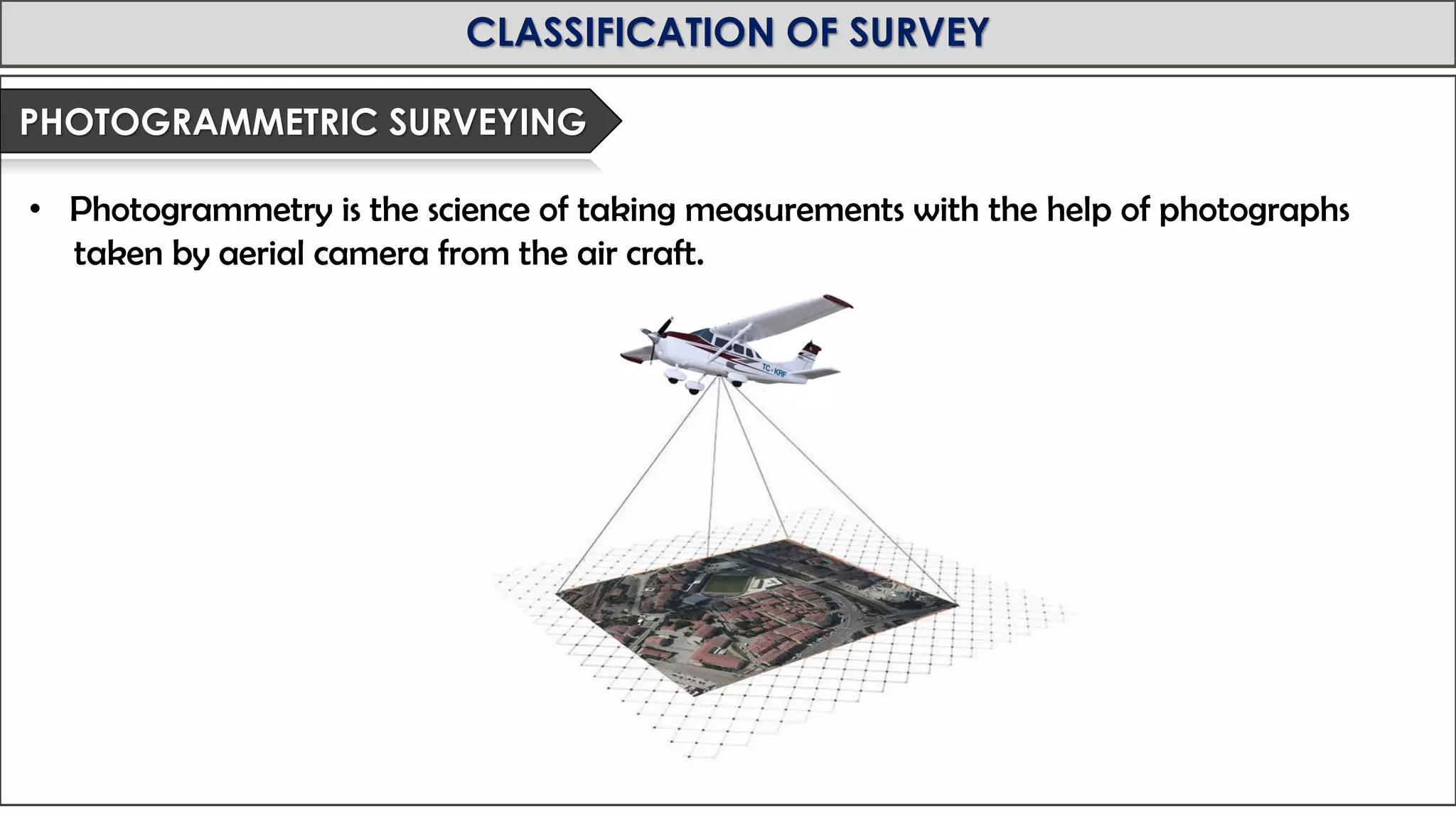 CLASSIFICATION OF SURVEY

PHOTOGRAMMETRIC SURVEYING

• Photogrammetry is the science of taking measurements with the help of photographs taken by aerial camera from the air craft.

TC-KRF